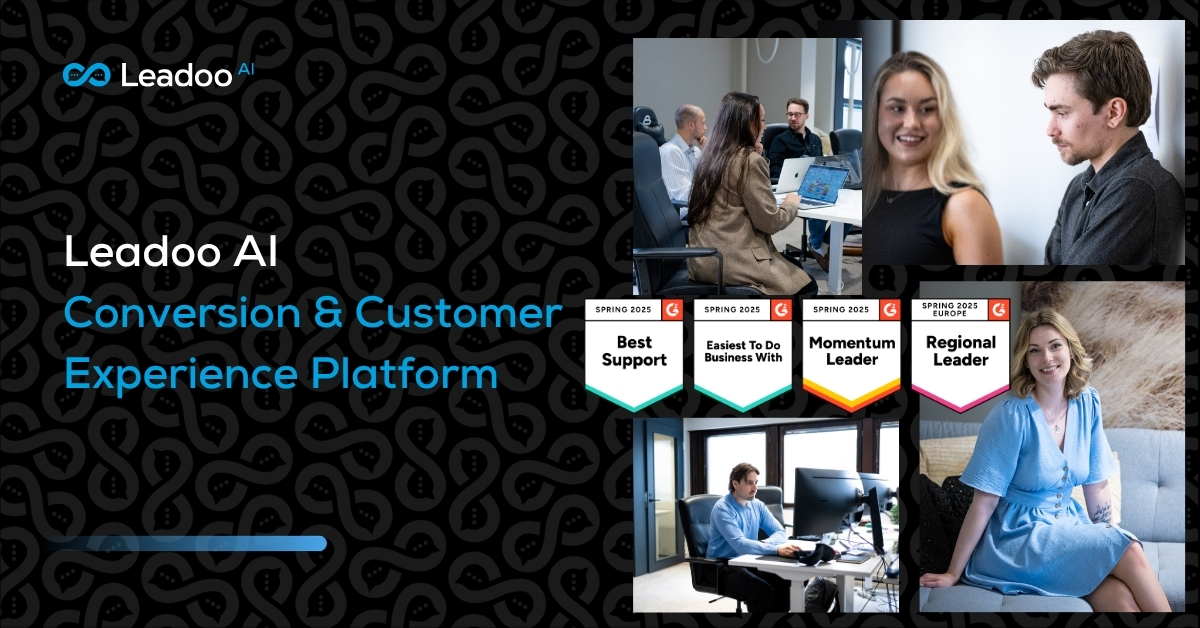 Leadoo AI

Leadoo AI

Conversion & Customer Experience Platform

SPRING 2025
Best Support

SPRING 2025
Easiest To Do Business With

SPRING 2025
Momentum Leader

SPRING 2025 EUROPE
Regional Leader